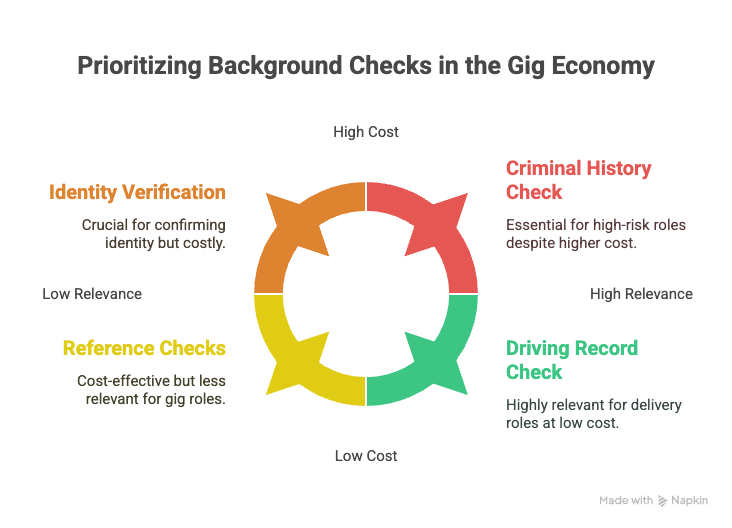 Prioritizing Background Checks in the Gig Economy

High Cost

Identity Verification

Crucial for confirming identity but costly.

Criminal History Check

Essential for high-risk roles despite higher cost.

Low Relevance

High Relevance

Reference Checks

Cost-effective but less relevant for gig roles.

Driving Record Check

Highly relevant for delivery roles at low cost.

Low Cost

Made with Napkin